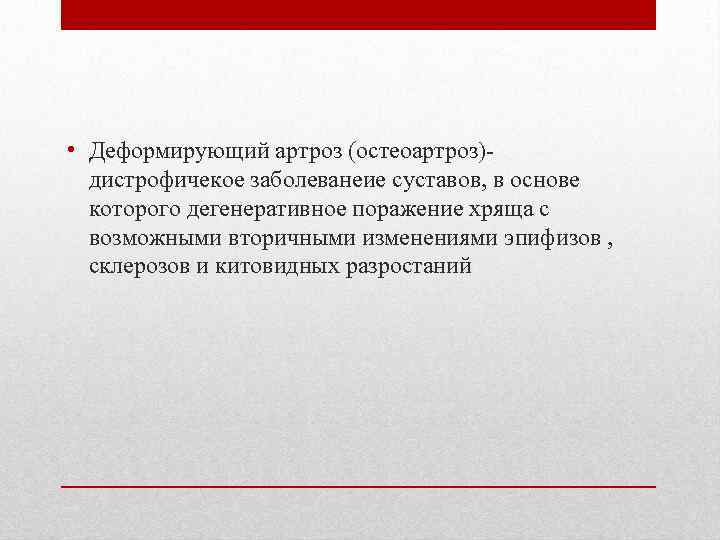 • Деформирующий артроз (остеоартроз)- дистрофичекое заболеванеие суставов, в основе которого дегенеративное поражение хряща с возможными вторичными изменениями эпифизов , склерозов и китовидных разростаний